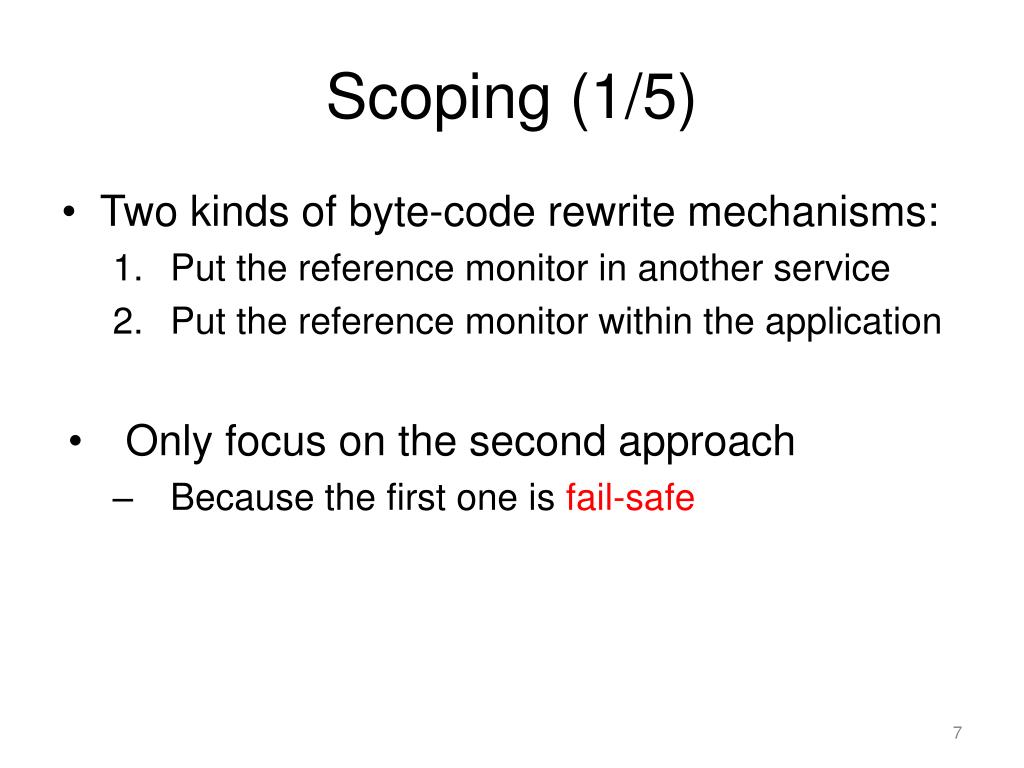 Scoping (1/5)

• Two kinds of byte-code rewrite mechanisms:
1. Put the reference monitor in another service
2. Put the reference monitor within the application

• Only focus on the second approach
– Because the first one is fail-safe

7